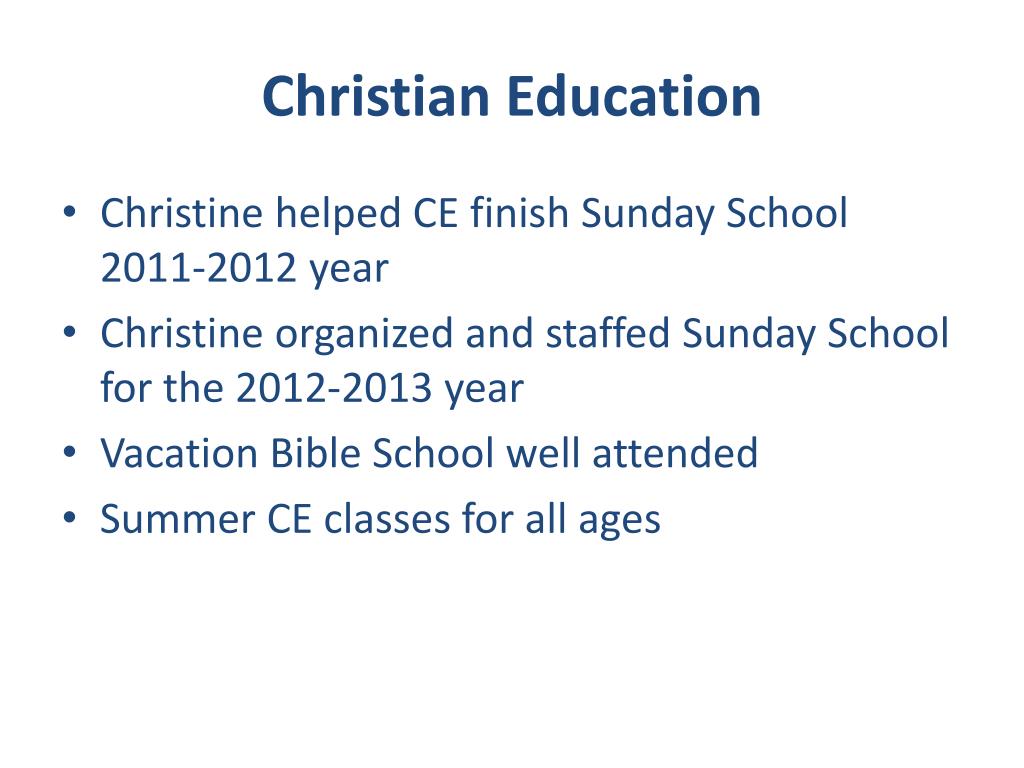 Christian Education

• Christine helped CE finish Sunday School 2011-2012 year
• Christine organized and staffed Sunday School for the 2012-2013 year
• Vacation Bible School well attended
• Summer CE classes for all ages